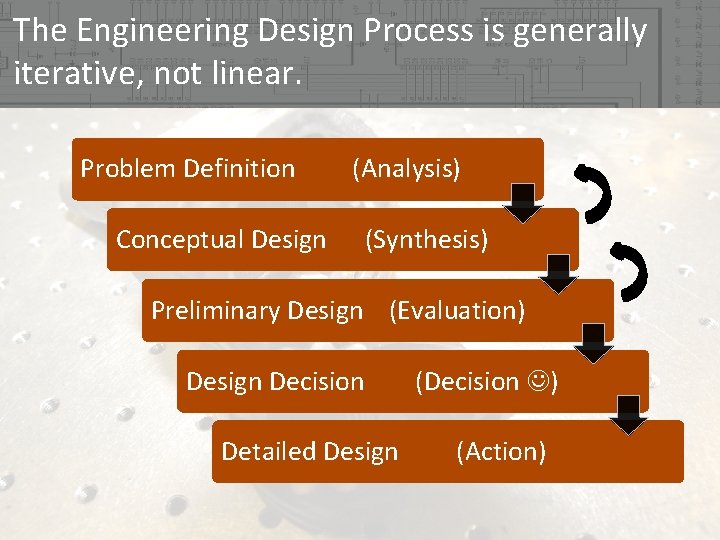 The Engineering Design Process is generally iterative, not linear.

Problem Definition (Analysis)

Conceptual Design (Synthesis)

Preliminary Design (Evaluation)

Design Decision (Decision ☺)

Detailed Design (Action)